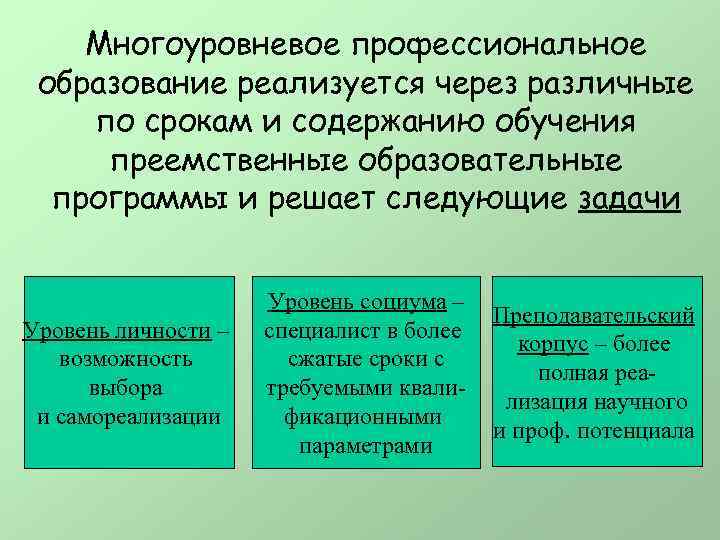 Многоуровневое профессиональное образование реализуется через различные по срокам и содержанию обучения преемственные образовательные программы и решает следующие задачи

Уровень личности – возможность выбора и самореализации

Уровень социума – специалист в более сжатые сроки с требуемыми квалификационными параметрами

Преподавательский корпус – более полная реализация научного и проф. потенциала